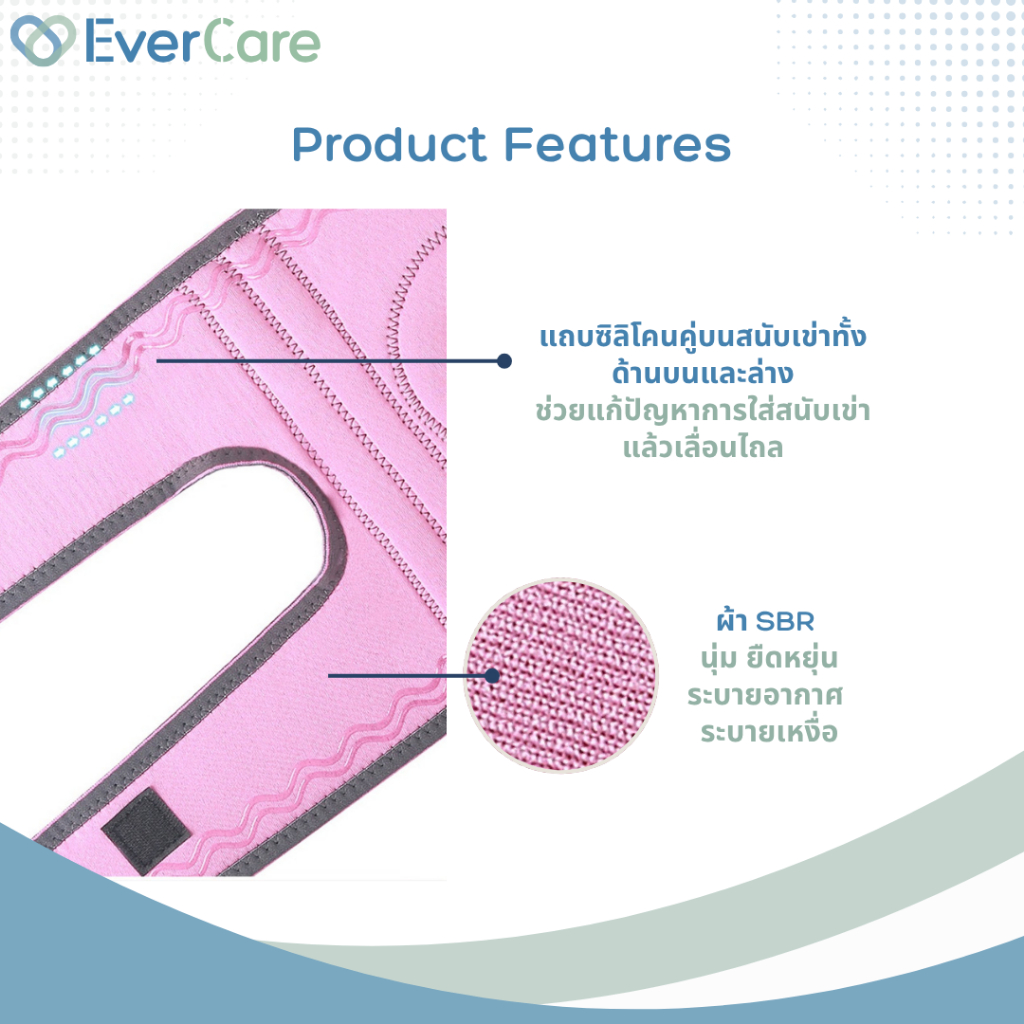 EverCare

Product Features

แถบซิลิโคนคู่บนสนับเข่าทั้งด้านบนและล่าง
ช่วยแก้ปัญหาการใส่สนับเข่าแล้วเลื่อนไถล

ผ้า SBR
นุ่ม ยืดหยุ่น
ระบายอากาศ
ระบายเหงื่อ